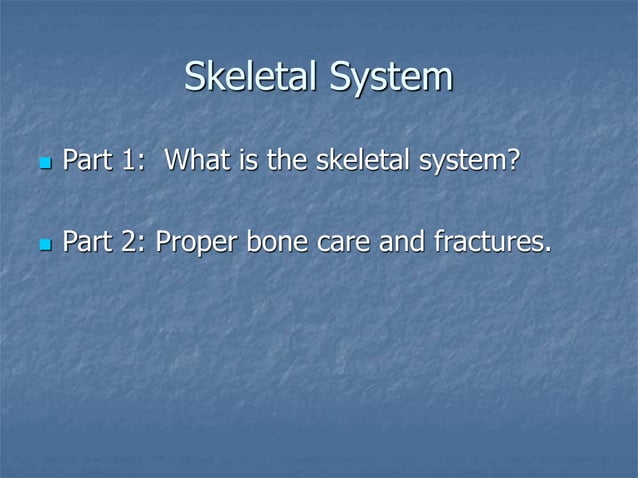 Skeletal System

Part 1: What is the skeletal system?

Part 2: Proper bone care and fractures.